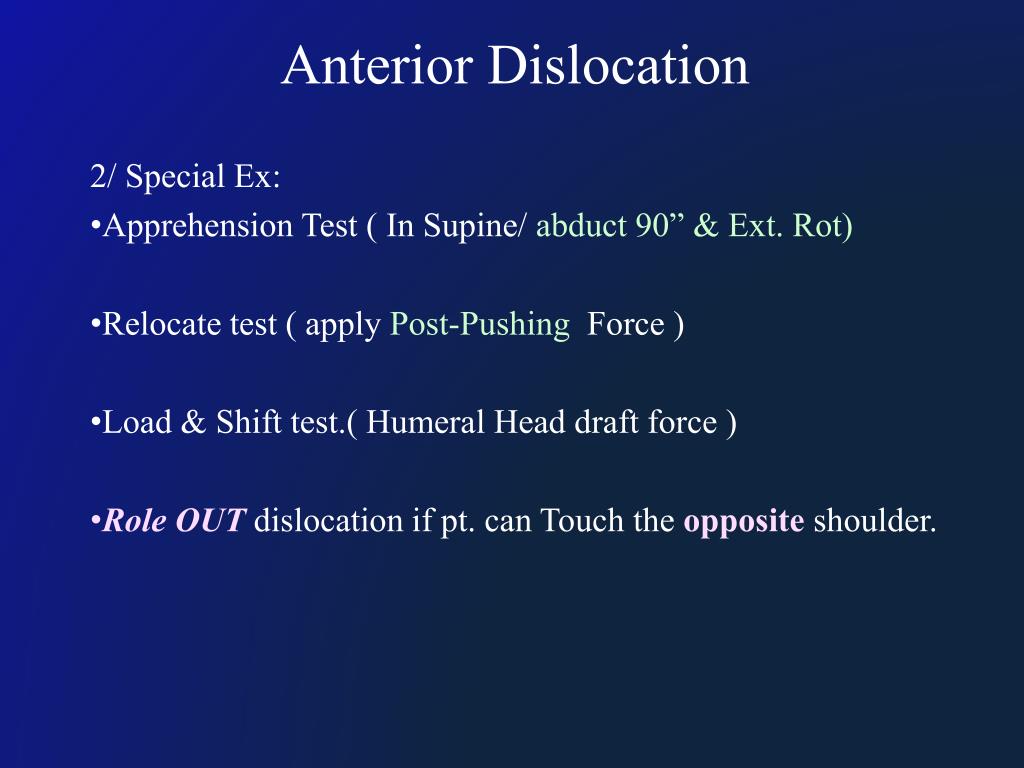 Anterior Dislocation

2/ Special Ex:

•Apprehension Test ( In Supine/ abduct 90” & Ext. Rot)

•Relocate test ( apply Post-Pushing Force )

•Load & Shift test.( Humeral Head draft force )

•Role OUT dislocation if pt. can Touch the opposite shoulder.